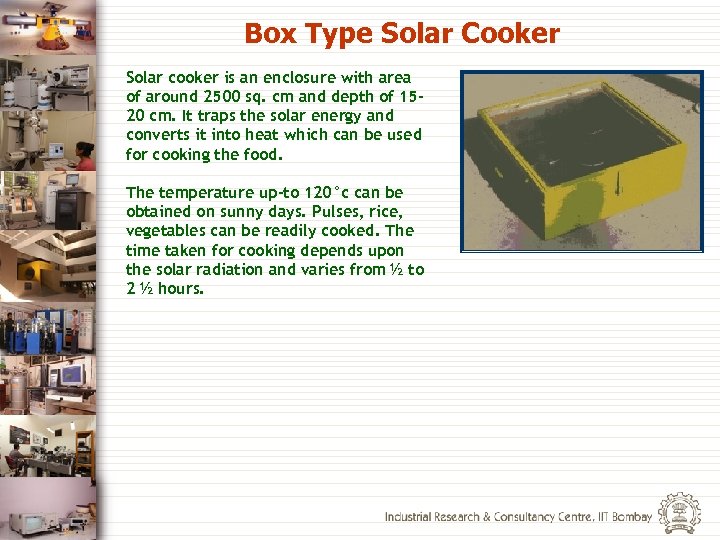 Box Type Solar Cooker

Solar cooker is an enclosure with area of around 2500 sq. cm and depth of 15-20 cm. It traps the solar energy and converts it into heat which can be used for cooking the food.

The temperature up-to 120°c can be obtained on sunny days. Pulses, rice, vegetables can be readily cooked. The time taken for cooking depends upon the solar radiation and varies from ½ to 2 ½ hours.

Industrial Research & Consultancy Centre, IIT Bombay